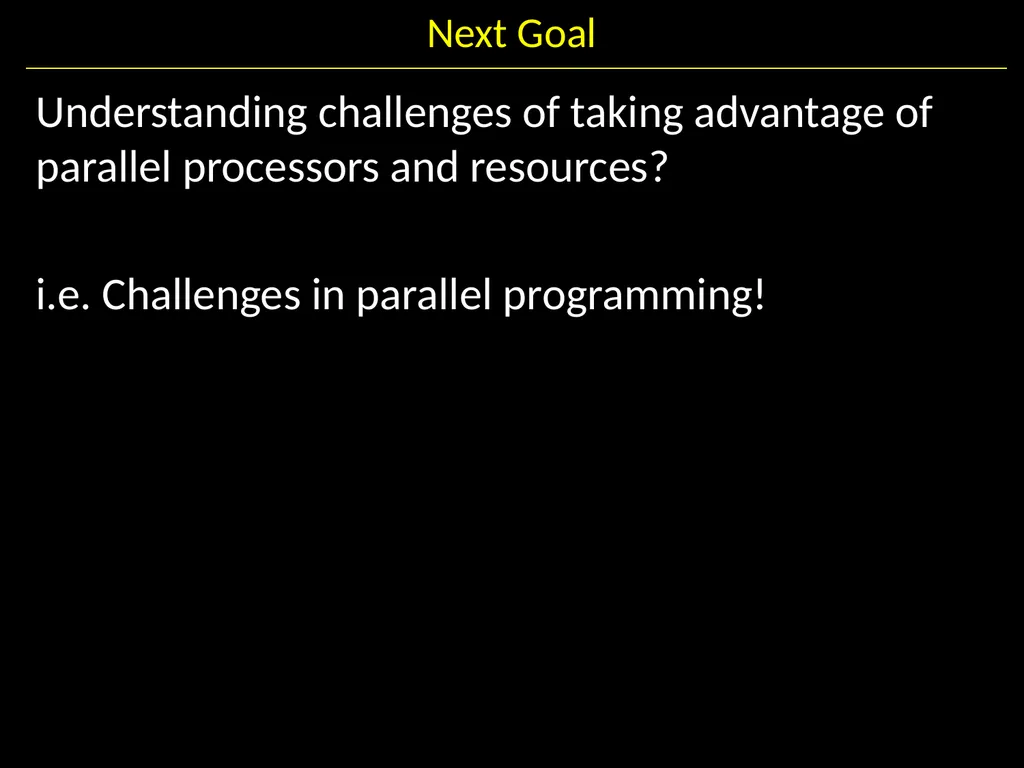 Next Goal

Understanding challenges of taking advantage of parallel processors and resources?

i.e. Challenges in parallel programming!